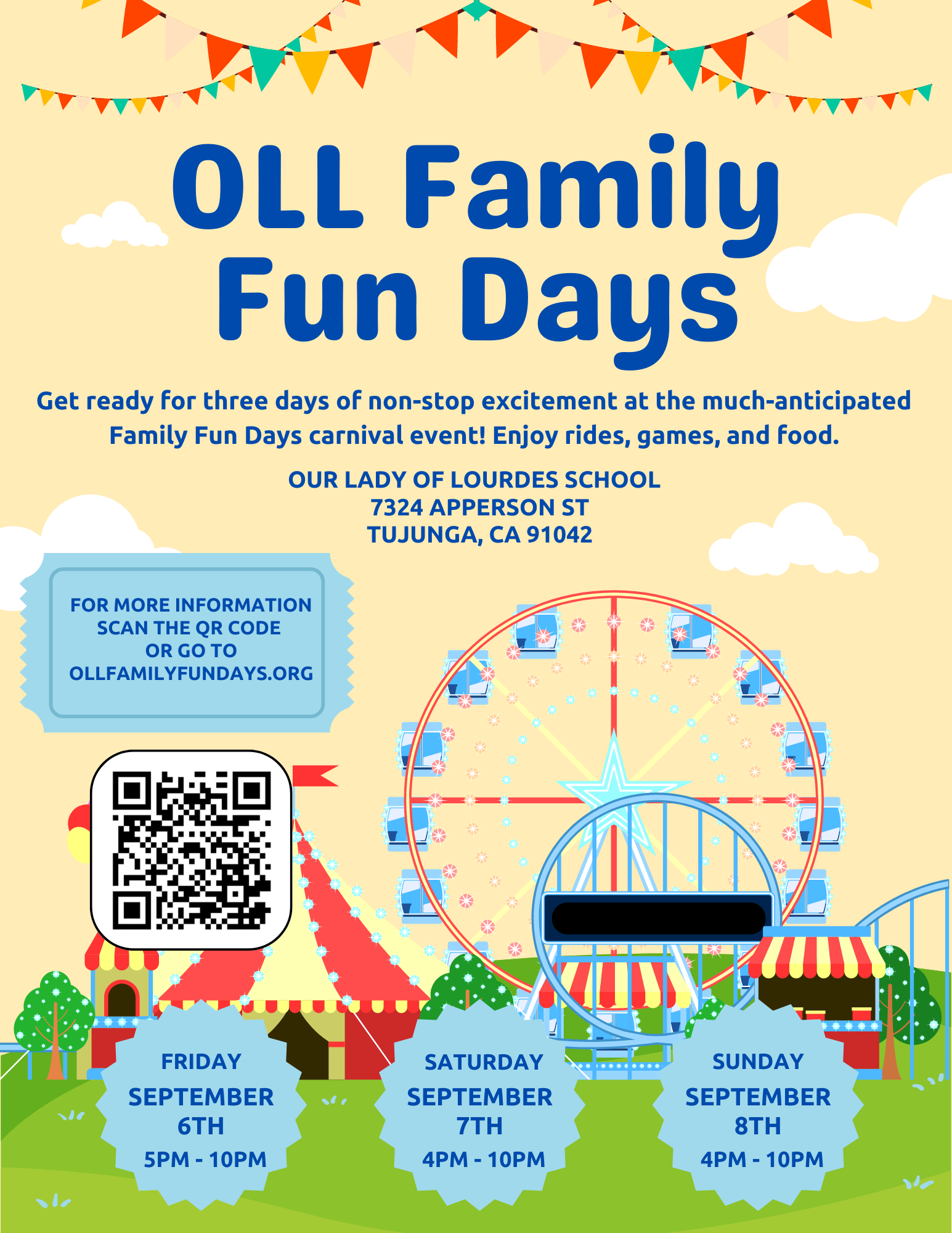 OLL Family Fun Days

Get ready for three days of non-stop excitement at the much-anticipated Family Fun Days carnival event! Enjoy rides, games, and food.

OUR LADY OF LOURDES SCHOOL
7324 APPERSON ST
TUJUNGA, CA 91042

FOR MORE INFORMATION SCAN THE QR CODE OR GO TO OLLFAMILYFUNDAYS.ORG

FRIDAY
SEPTEMBER 6TH
5PM - 10PM

SATURDAY
SEPTEMBER 7TH
4PM - 10PM

SUNDAY
SEPTEMBER 8TH
4PM - 10PM